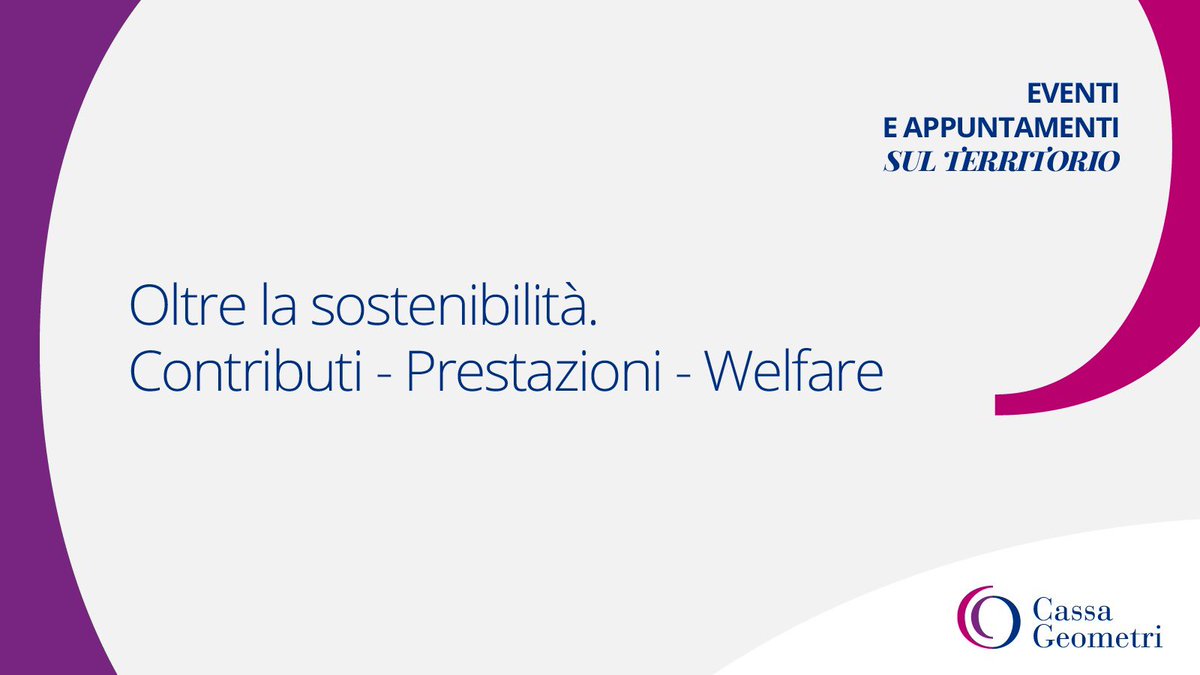 EVENTI
E APPUNTAMENTI
SUL TERRITORIO

Oltre la sostenibilità.
Contributi - Prestazioni - Welfare

Cassa
Geometri